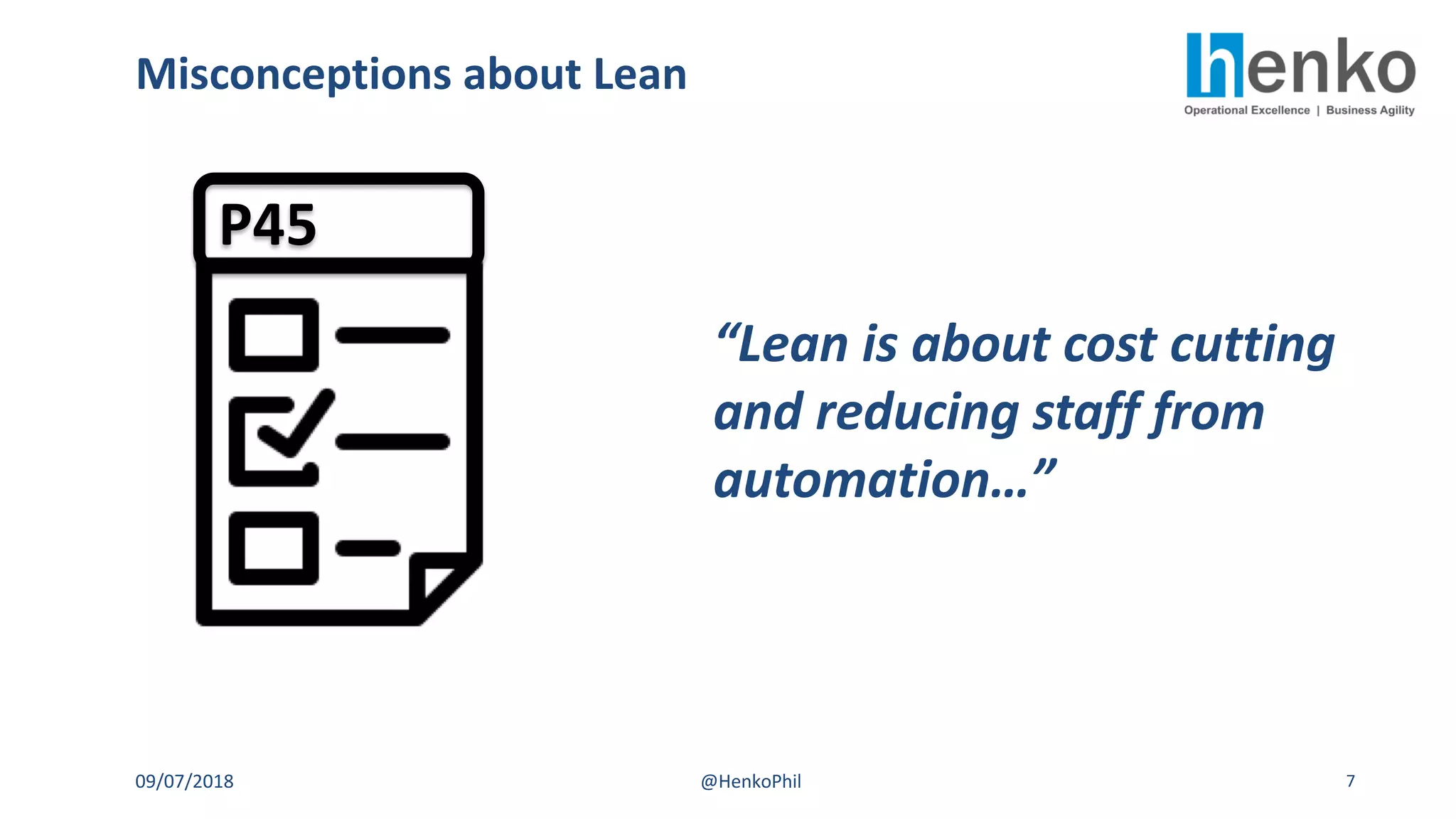 Misconceptions about Lean

henko
Operational Excellence | Business Agility

P45

“Lean is about cost cutting and reducing staff from automation…”

09/07/2018

@HenkoPhil

7